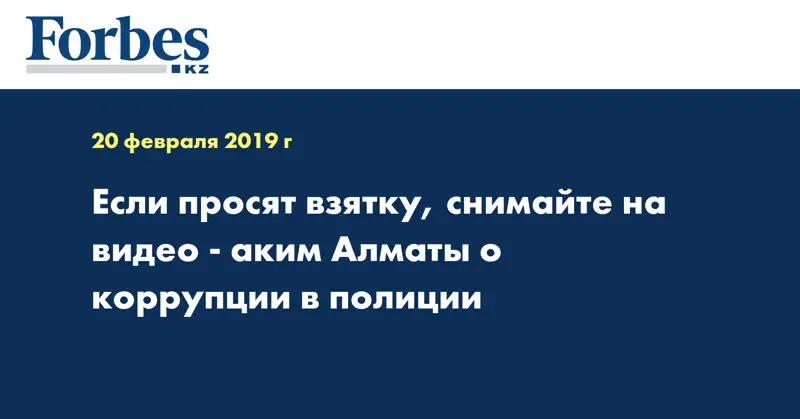 Forbes
KZ

20 февраля 2019 г

Если просят взятку, снимайте на видео - аким Алматы о коррупции в полиции